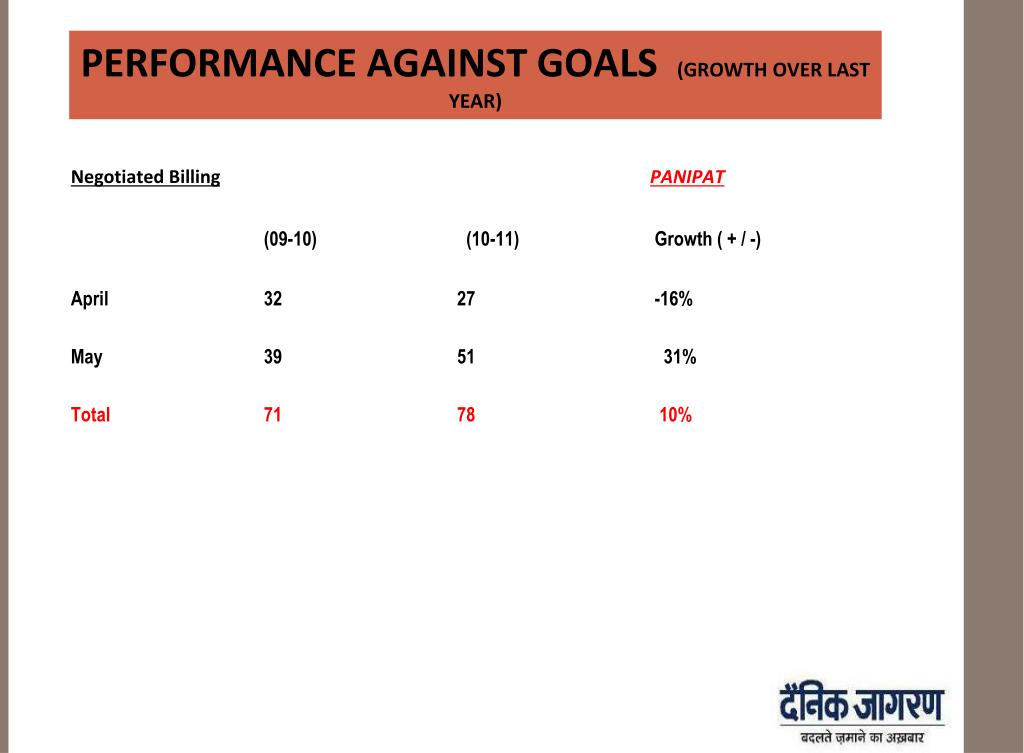 PERFORMANCE AGAINST GOALS (GROWTH OVER LAST YEAR)

Negotiated Billing

PANIPAT

| | (09-10) | (10-11) | Growth ( + / -) |
|---|---|---|---|
| April | 32 | 27 | -16% |
| May | 39 | 51 | 31% |
| Total | 71 | 78 | 10% |

दैनिक जागरण
बदलते ज़माने का अख़बार